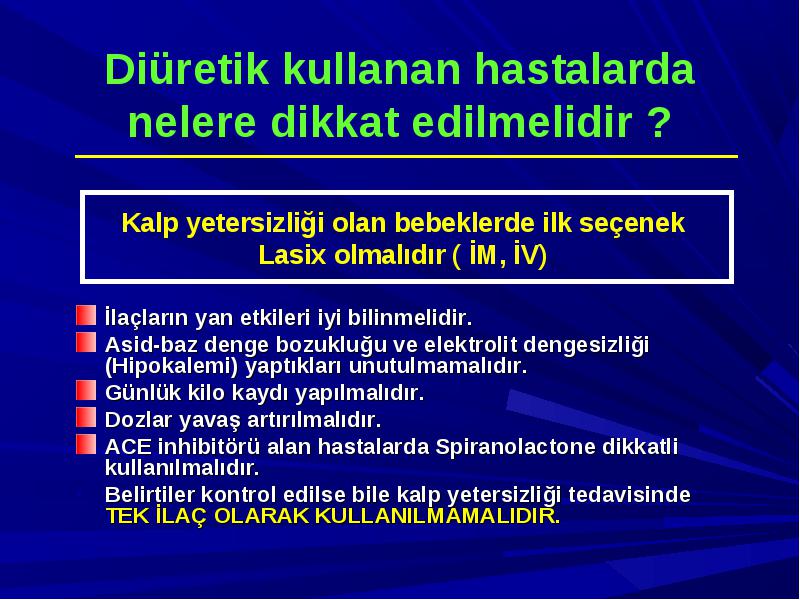 Diüretik kullanan hastalarda nelere dikkat edilmelidir ?

Kalp yetersizliği olan bebeklerde ilk seçenek Lasix olmalıdır ( İM, İV)

İlaçların yan etkileri iyi bilinmelidir.

Asid-baz denge bozukluğu ve elektrolit dengesizliği (Hipokalemi) yaptıkları unutulmamalıdır.

Günlük kilo kaydı yapılmalıdır.

Dozlar yavaş artırılmalıdır.

ACE inhibitörü alan hastalarda Spiranolactone dikkatli kullanılmalıdır.

Belirtiler kontrol edilse bile kalp yetersizliği tedavisinde TEK İLAÇ OLARAK KULLANILMAMALIDIR.